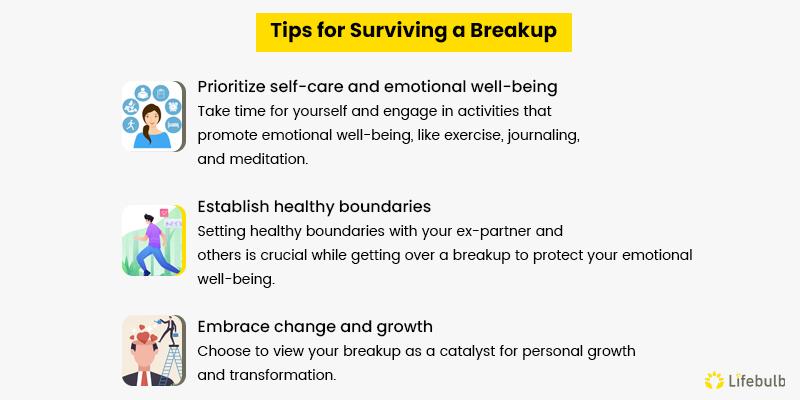 Tips for Surviving a Breakup

Prioritize self-care and emotional well-being
Take time for yourself and engage in activities that promote emotional well-being, like exercise, journaling, and meditation.

Establish healthy boundaries
Setting healthy boundaries with your ex-partner and others is crucial while getting over a breakup to protect your emotional well-being.

Embrace change and growth
Choose to view your breakup as a catalyst for personal growth and transformation.

Lifebulb